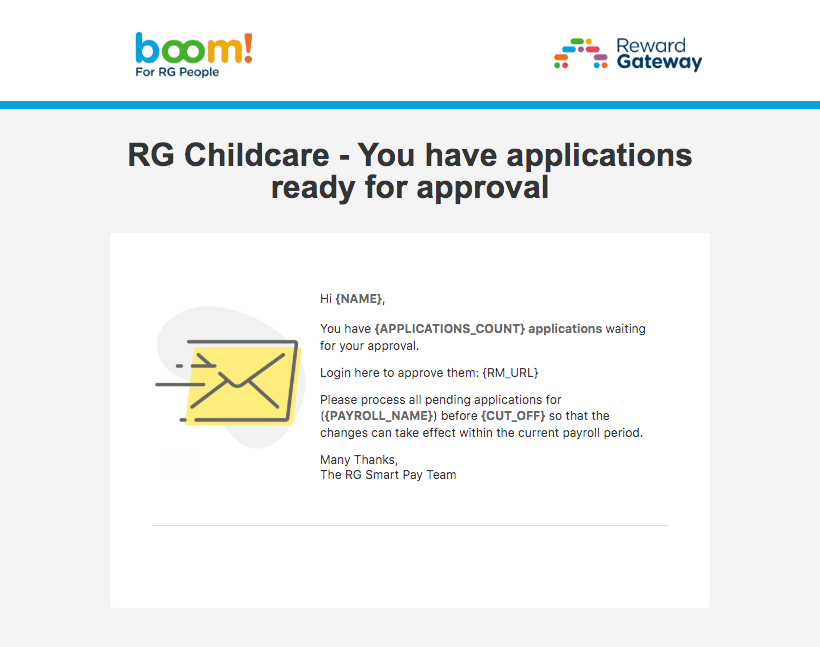 boom!
For RG People

Reward Gateway

RG Childcare - You have applications ready for approval

Hi {NAME},

You have {APPLICATIONS_COUNT} applications waiting for your approval.

Login here to approve them: {RM_URL}

Please process all pending applications for ({PAYROLL_NAME}) before {CUT_OFF} so that the changes can take effect within the current payroll period.

Many Thanks,
The RG Smart Pay Team